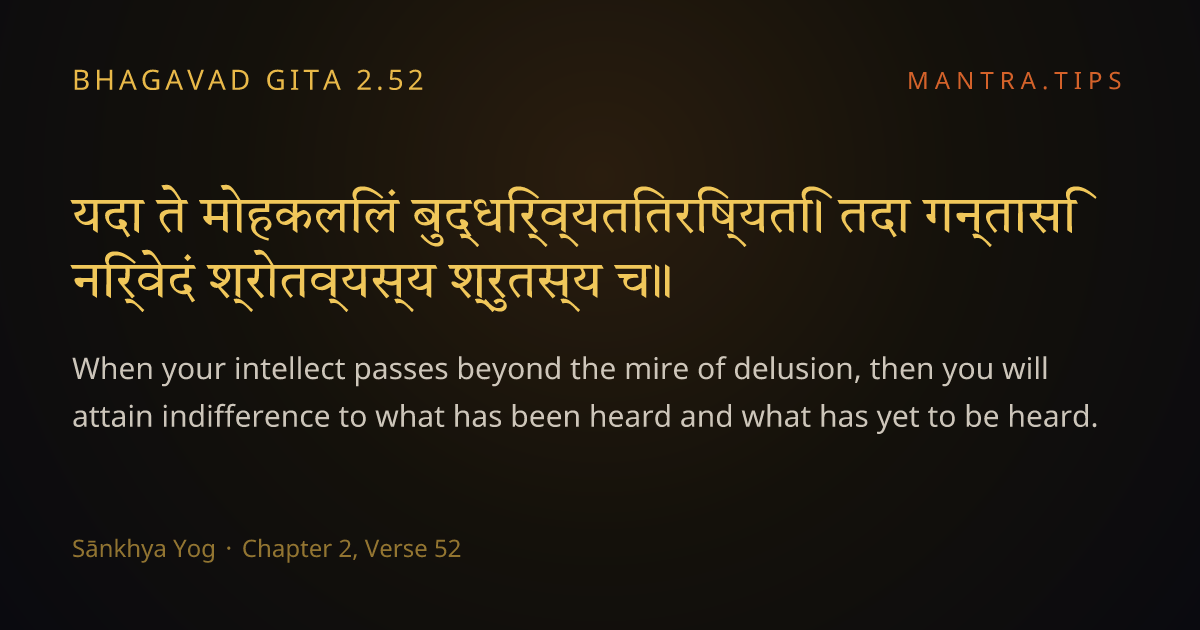 BHAGAVAD GITA 2.52

MANTRA.TIPS

यदा ते मोहकलिलं बुद्धिर्व्यतितरिष्यति। तदा गन्तासि निर्वेदं श्रोतव्यस्य श्रुतस्य च॥

When your intellect passes beyond the mire of delusion, then you will attain indifference to what has been heard and what has yet to be heard.

Sānkhya Yog · Chapter 2, Verse 52